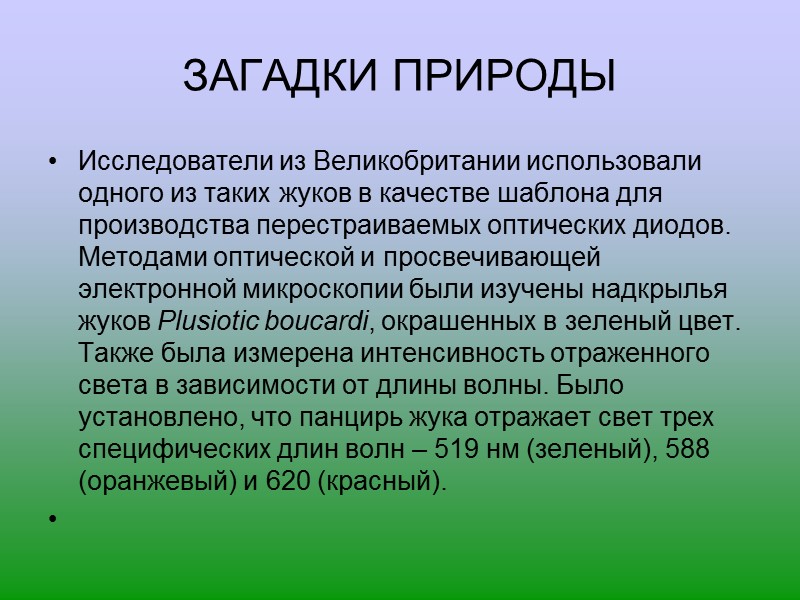 ЗАГАДКИ ПРИРОДЫ

• Исследователи из Великобритании использовали одного из таких жуков в качестве шаблона для производства перестраиваемых оптических диодов. Методами оптической и просвечивающей электронной микроскопии были изучены надкрылья жуков Plusiotic boucardi, окрашенных в зеленый цвет. Также была измерена интенсивность отраженного света в зависимости от длины волны. Было установлено, что панцирь жука отражает свет трех специфических длин волн – 519 нм (зеленый), 588 (оранжевый) и 620 (красный).

•